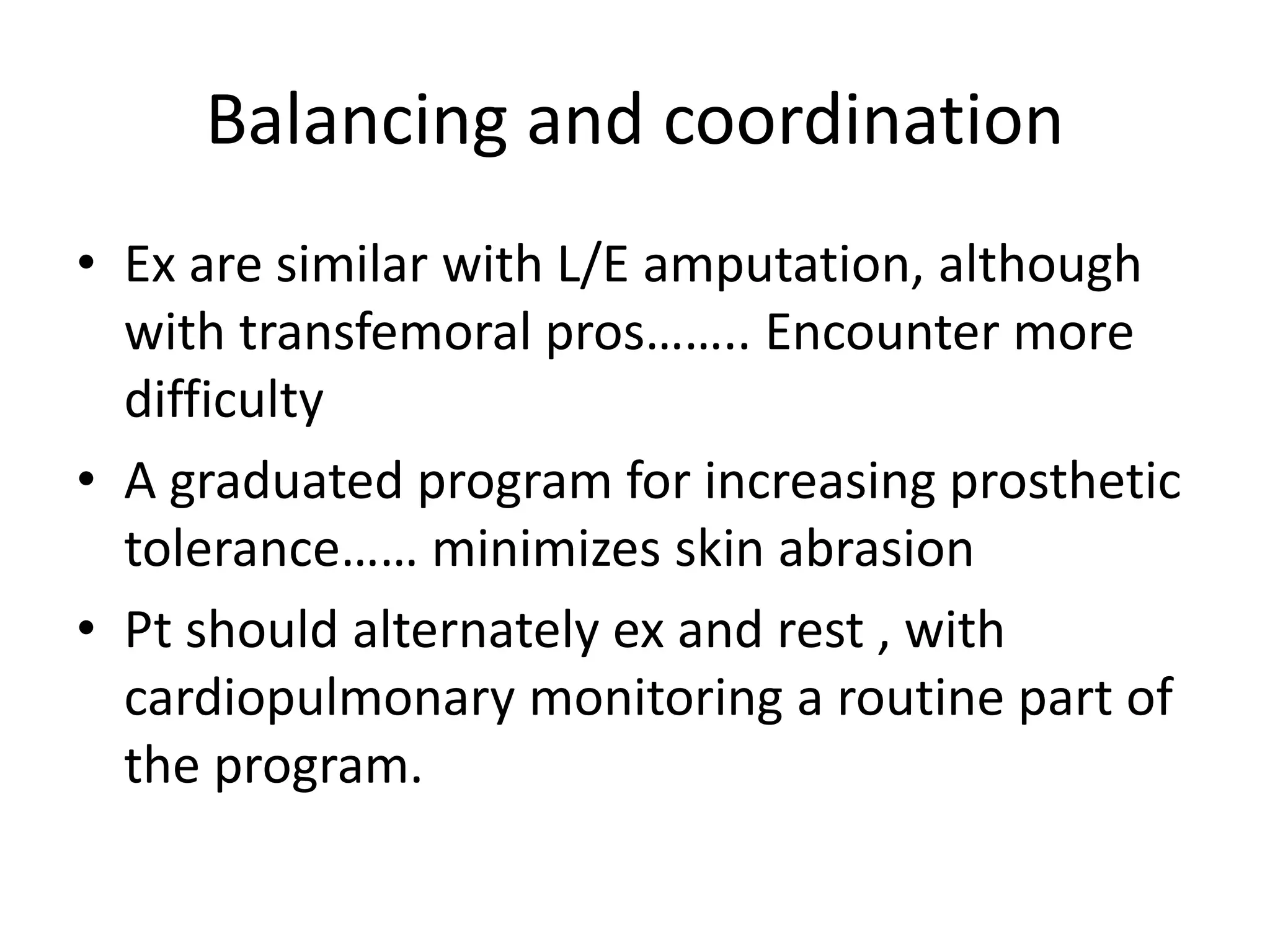 Balancing and coordination

• Ex are similar with L/E amputation, although with transfemoral pros…….. Encounter more difficulty

• A graduated program for increasing prosthetic tolerance…… minimizes skin abrasion

• Pt should alternately ex and rest , with cardiopulmonary monitoring a routine part of the program.